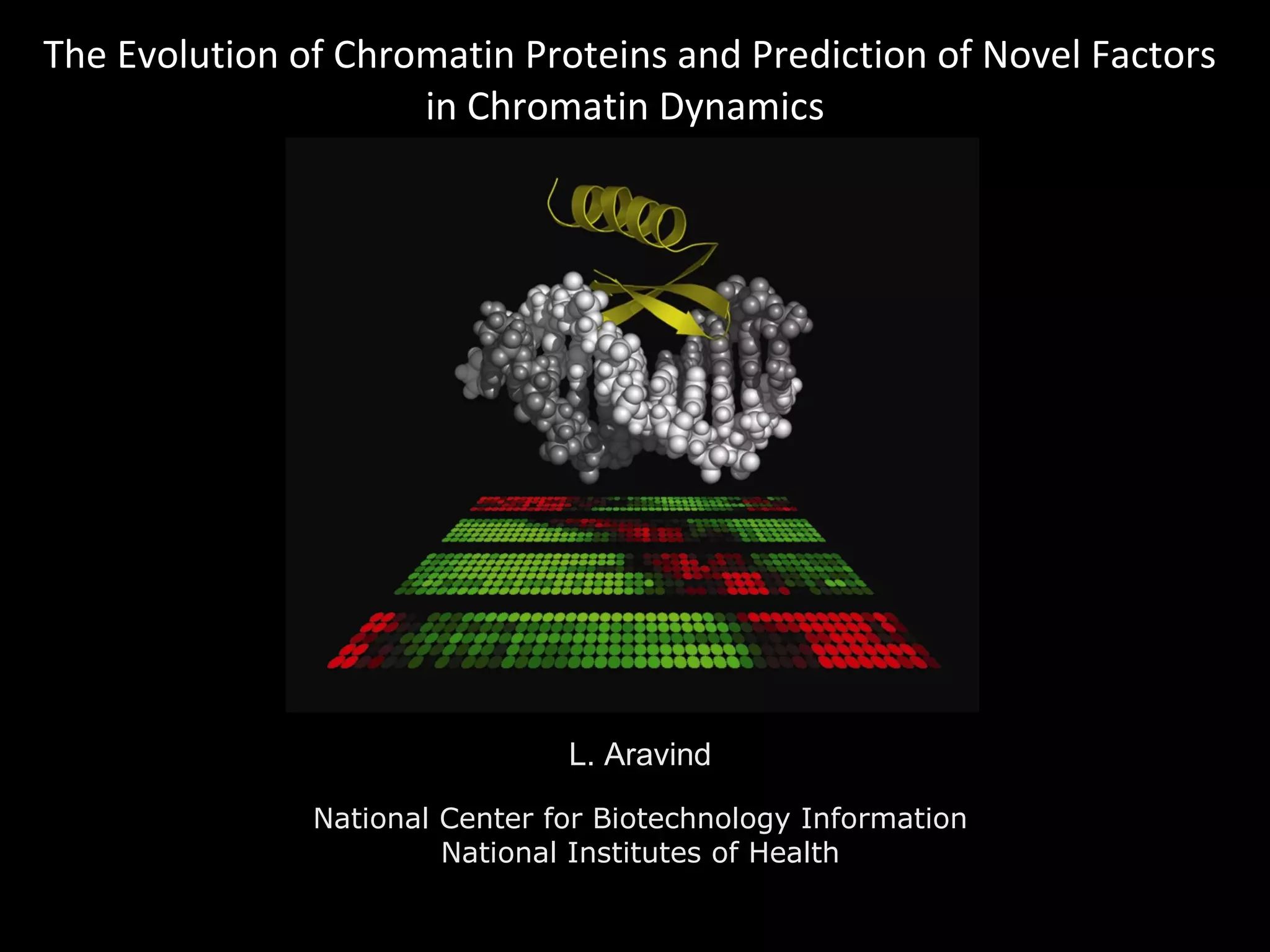 The Evolution of Chromatin Proteins and Prediction of Novel Factors in Chromatin Dynamics

L. Aravind

National Center for Biotechnology Information
National Institutes of Health